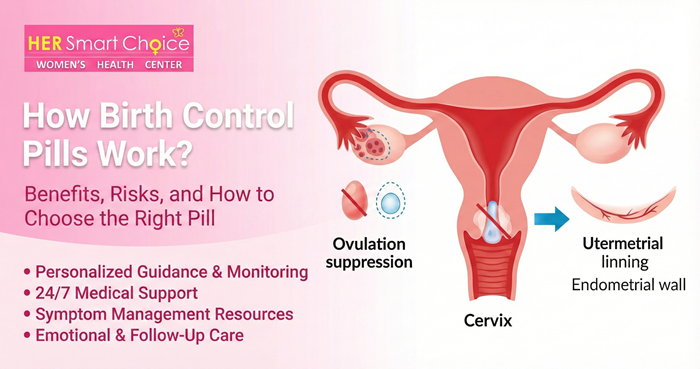 HER Smart Choice
WOMEN'S HEALTH CENTER

How Birth Control Pills Work?

Benefits, Risks, and How to Choose the Right Pill

• Personalized Guidance & Monitoring
• 24/7 Medical Support
• Symptom Management Resources
• Emotional & Follow-Up Care

Ovulation suppression

Cervix

Utermetrial linning
Endometrial wall